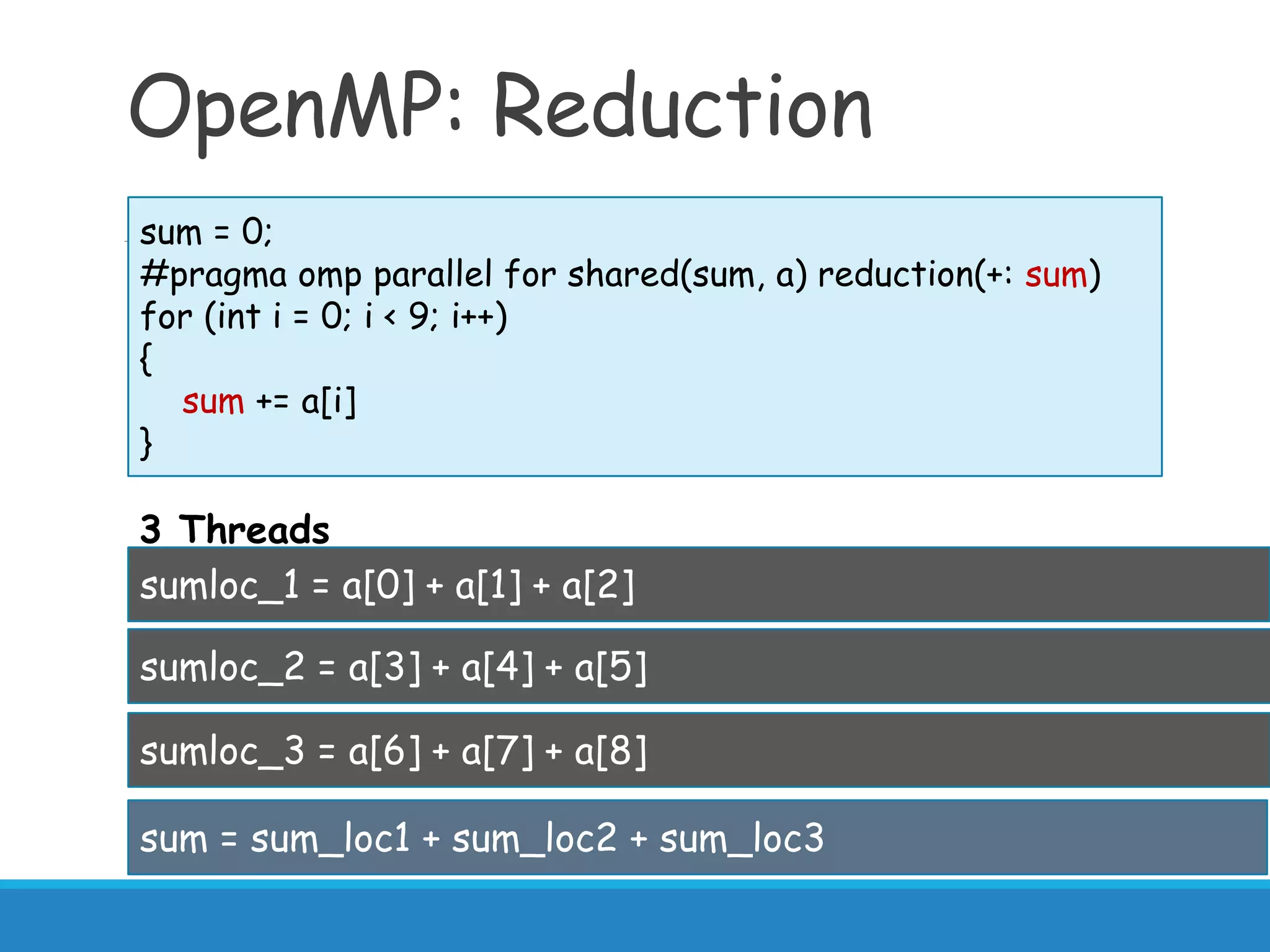 OpenMP: Reduction

sum = 0;
#pragma omp parallel for shared(sum, a) reduction(+: sum)
for (int i = 0; i < 9; i++)
{
    sum += a[i]
}

3 Threads

sumloc_1 = a[0] + a[1] + a[2]

sumloc_2 = a[3] + a[4] + a[5]

sumloc_3 = a[6] + a[7] + a[8]

sum = sum_loc1 + sum_loc2 + sum_loc3